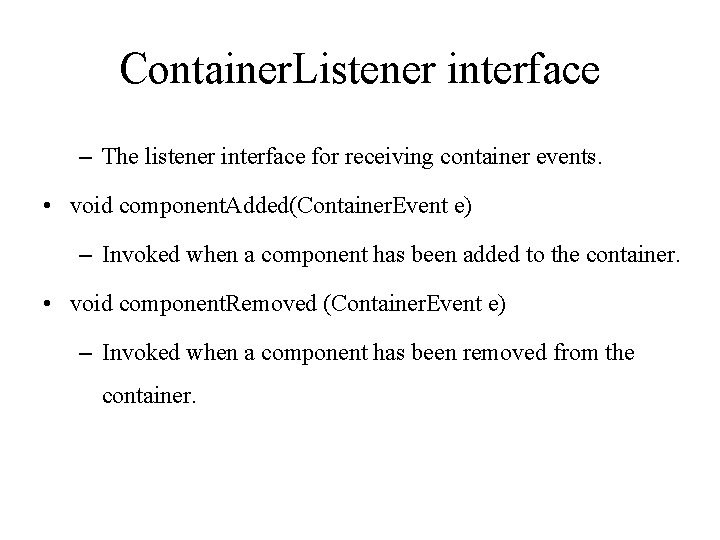 ContainerListener interface

– The listener interface for receiving container events.

• void componentAdded(ContainerEvent e)

– Invoked when a component has been added to the container.

• void componentRemoved (ContainerEvent e)

– Invoked when a component has been removed from the container.